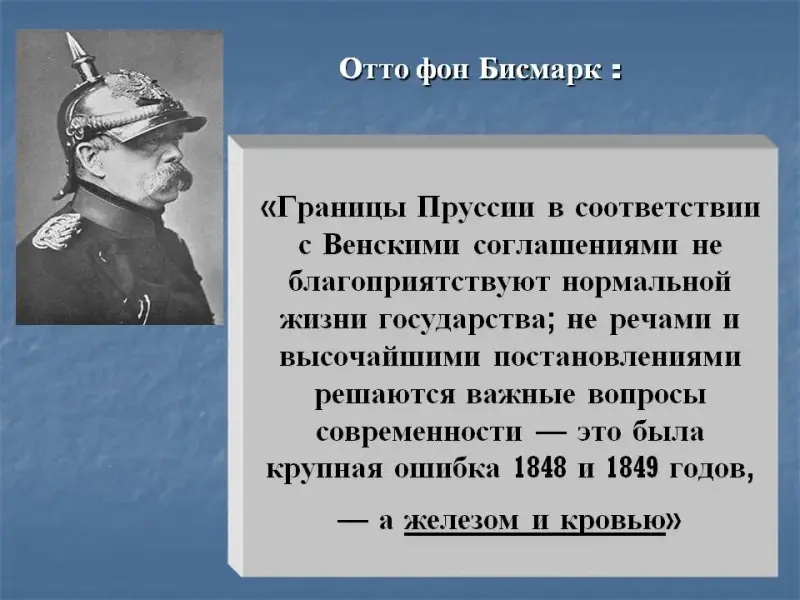 Отто фон Бисмарк :

«Границы Пруссии в соответствии с Венскими соглашениями не благоприятствуют нормальной жизни государства; не речами и высочайшими постановлениями решаются важные вопросы современности — это была крупная ошибка 1848 и 1849 годов,

— а железом и кровью»